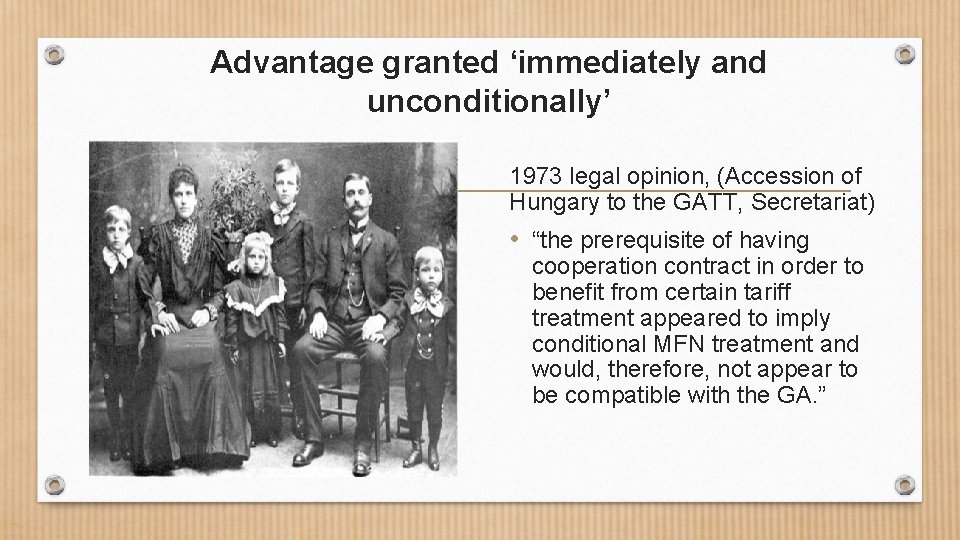 Advantage granted ‘immediately and unconditionally’

1973 legal opinion, (Accession of Hungary to the GATT, Secretariat)

• “the prerequisite of having cooperation contract in order to benefit from certain tariff treatment appeared to imply conditional MFN treatment and would, therefore, not appear to be compatible with the GA.”